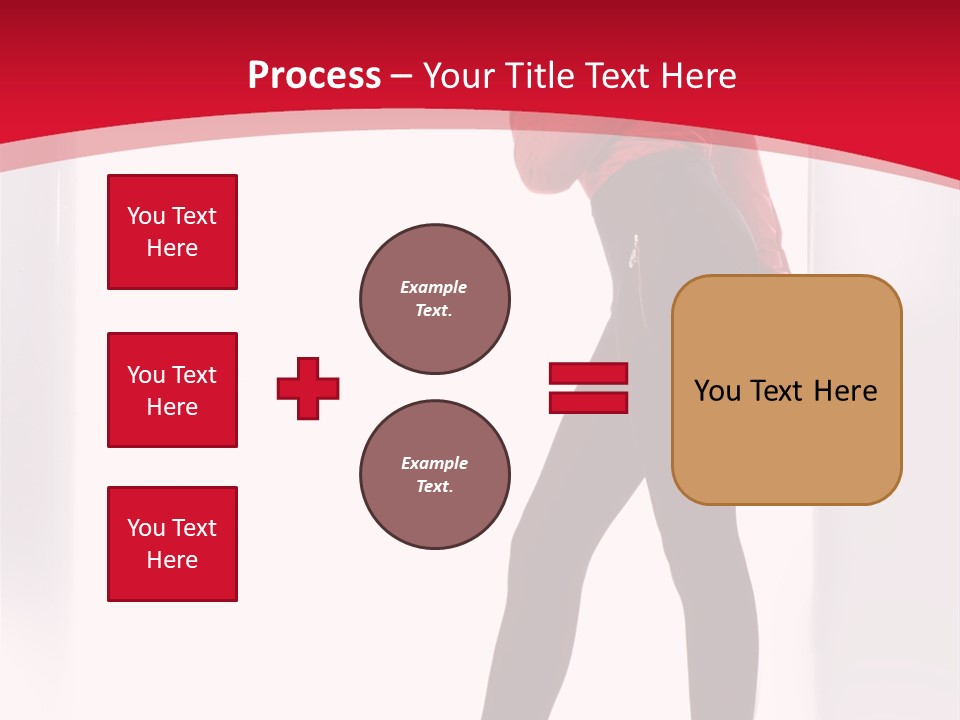 Process – Your Title Text Here

You Text Here

You Text Here

You Text Here

Example Text.

Example Text.

You Text Here